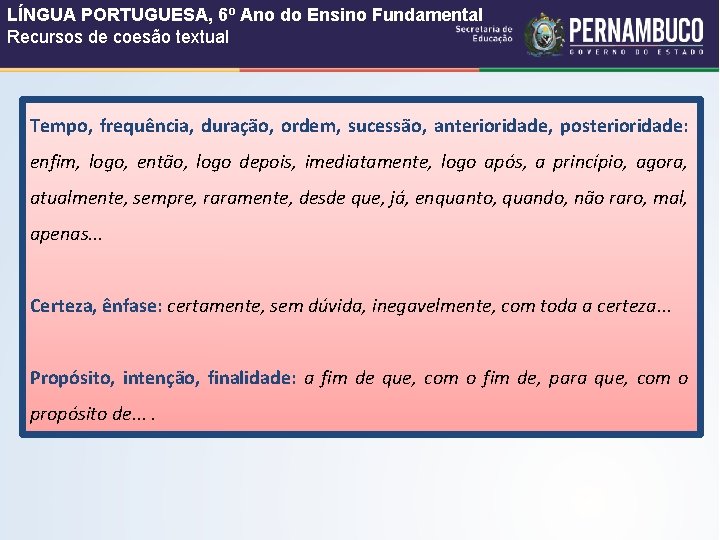 LÍNGUA PORTUGUESA, 6º Ano do Ensino Fundamental
Recursos de coesão textual

Secretaria de Educação
PERNAMBUCO
GOVERNO DO ESTADO

Tempo, frequência, duração, ordem, sucessão, anterioridade, posterioridade: enfim, logo, então, logo depois, imediatamente, logo após, a princípio, agora, atualmente, sempre, raramente, desde que, já, enquanto, quando, não raro, mal, apenas...

Certeza, ênfase: certamente, sem dúvida, inegavelmente, com toda a certeza...

Propósito, intenção, finalidade: a fim de que, com o fim de, para que, com o propósito de... .